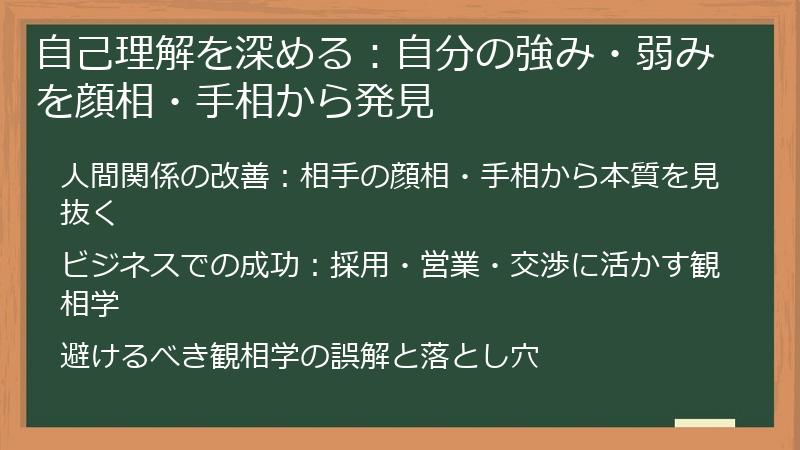 自己理解を深める：自分の強み・弱みを顔相・手相から発見

人間関係の改善：相手の顔相・手相から本質を見抜く

ビジネスでの成功：採用・営業・交渉に活かす観相学

避けるべき観相学の誤解と落とし穴